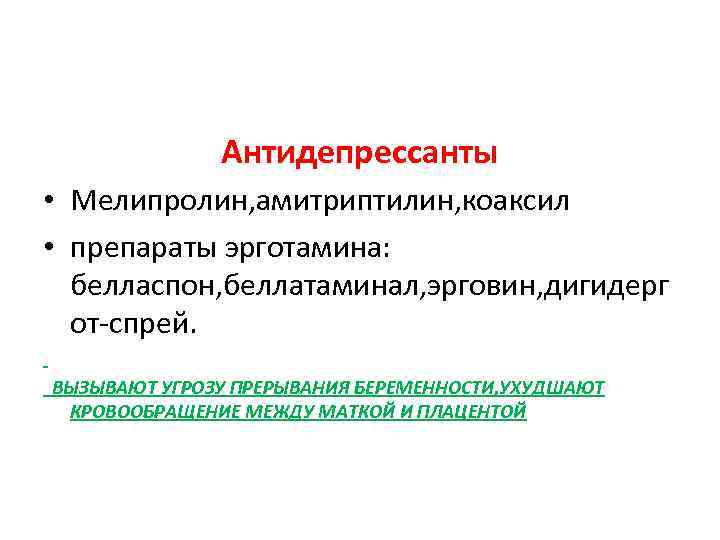 Антидепрессанты

• Мелипролин,амитриптилин,коаксил

• препараты эрготамина: белласпон,беллатаминал,эрговин,дигидерг от-спрей.

ВЫЗЫВАЮТ УГРОЗУ ПРЕРЫВАНИЯ БЕРЕМЕННОСТИ,УХУДШАЮТ КРОВООБРАЩЕНИЕ МЕЖДУ МАТКОЙ И ПЛАЦЕНТОЙ